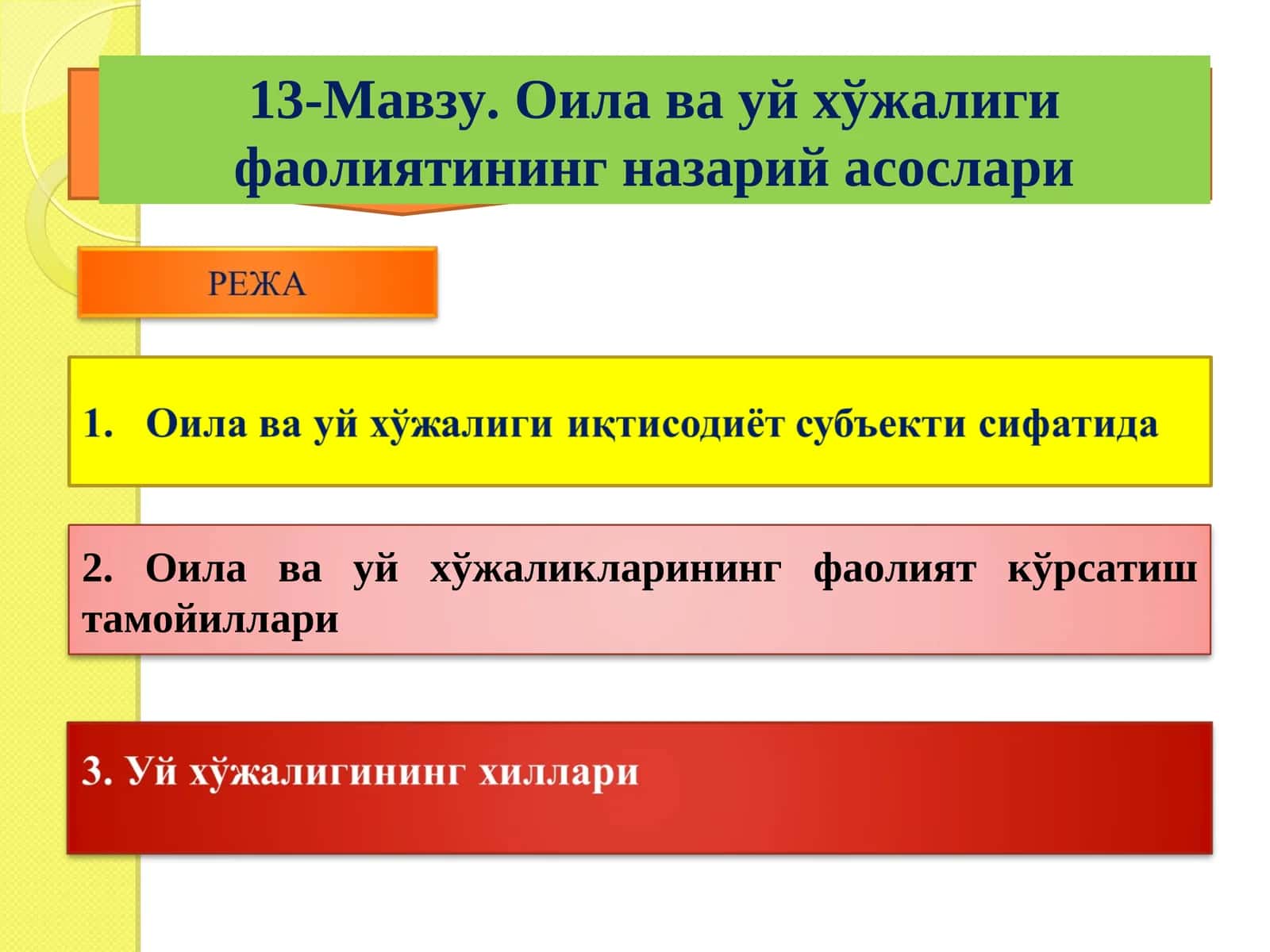 13-Мавзу. Оила ва уй хўжалиги фаолиятининг назарий асослари

РЕЖА

1. Оила ва уй хўжалиги иқтисодиёт субъекти сифатида

2. Оила ва уй хўжаликларининг фаолият кўрсатиш тамойиллари

3. Уй хўжалигининг хиллари